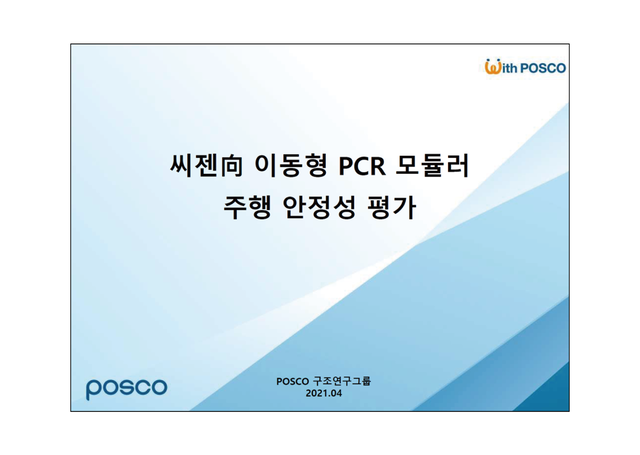 With POSCO

씨젠向 이동형 PCR 모듈러
주행 안정성 평가

posco

POSCO 구조연구그룹
2021.04